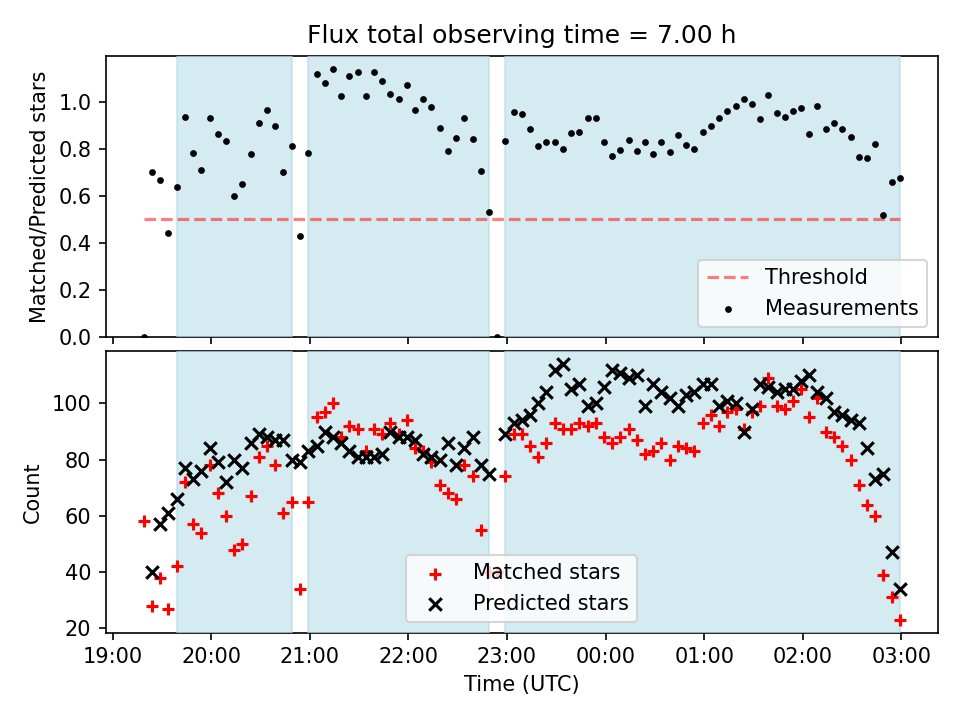 Flux total observing time = 7.00 h

Matched/Predicted stars

1.0
0.8
0.6
0.4
0.2
0.0

Threshold
Measurements

Count

100
80
60
40
20

Matched stars
Predicted stars

19:00 20:00 21:00 22:00 23:00 00:00 01:00 02:00 03:00

Time (UTC)